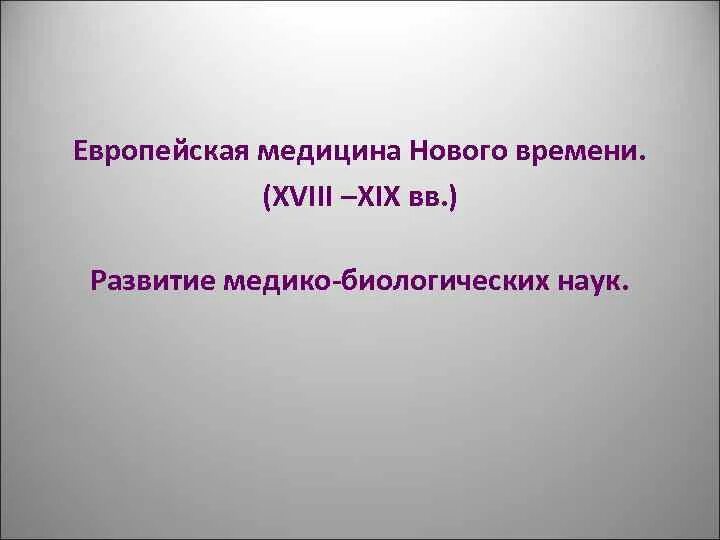 Европейская медицина Нового времени.
(XVIII –XIX вв.)

Развитие медико-биологических наук.